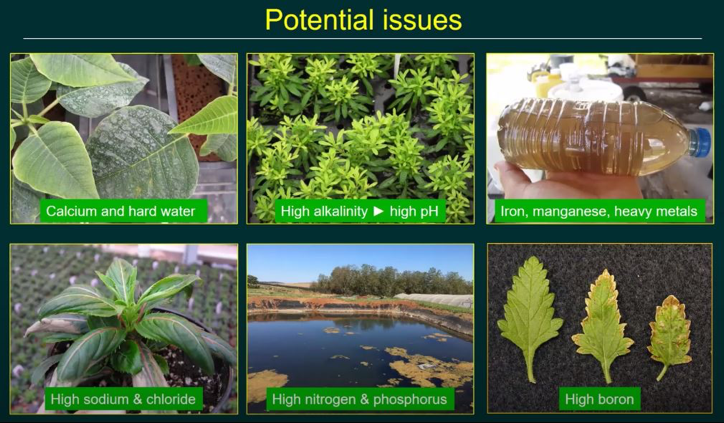 Potential issues

Calcium and hard water

High alkalinity ► high pH

Iron, manganese, heavy metals

High sodium & chloride

High nitrogen & phosphorus

High boron